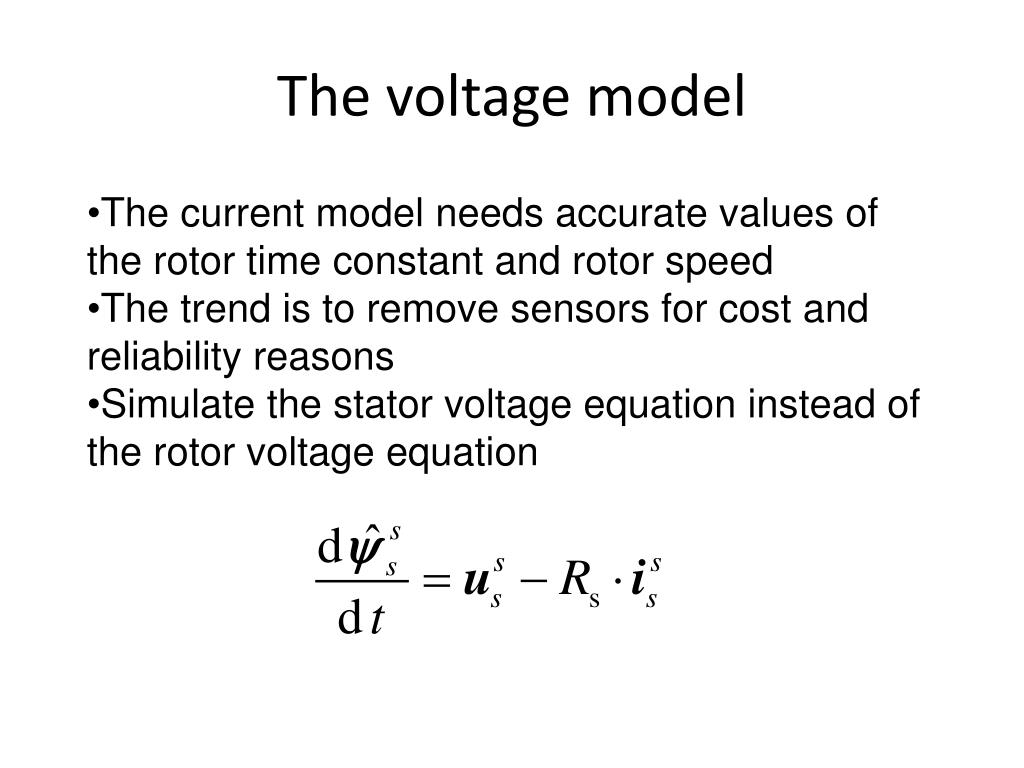 The voltage model

•The current model needs accurate values of the rotor time constant and rotor speed
•The trend is to remove sensors for cost and reliability reasons
•Simulate the stator voltage equation instead of the rotor voltage equation

$\frac{\mathrm{d}\hat{\boldsymbol{\psi}}_s^s}{\mathrm{d}t} = \boldsymbol{u}_s^s - R_\mathrm{s} \cdot \boldsymbol{i}_s^s$